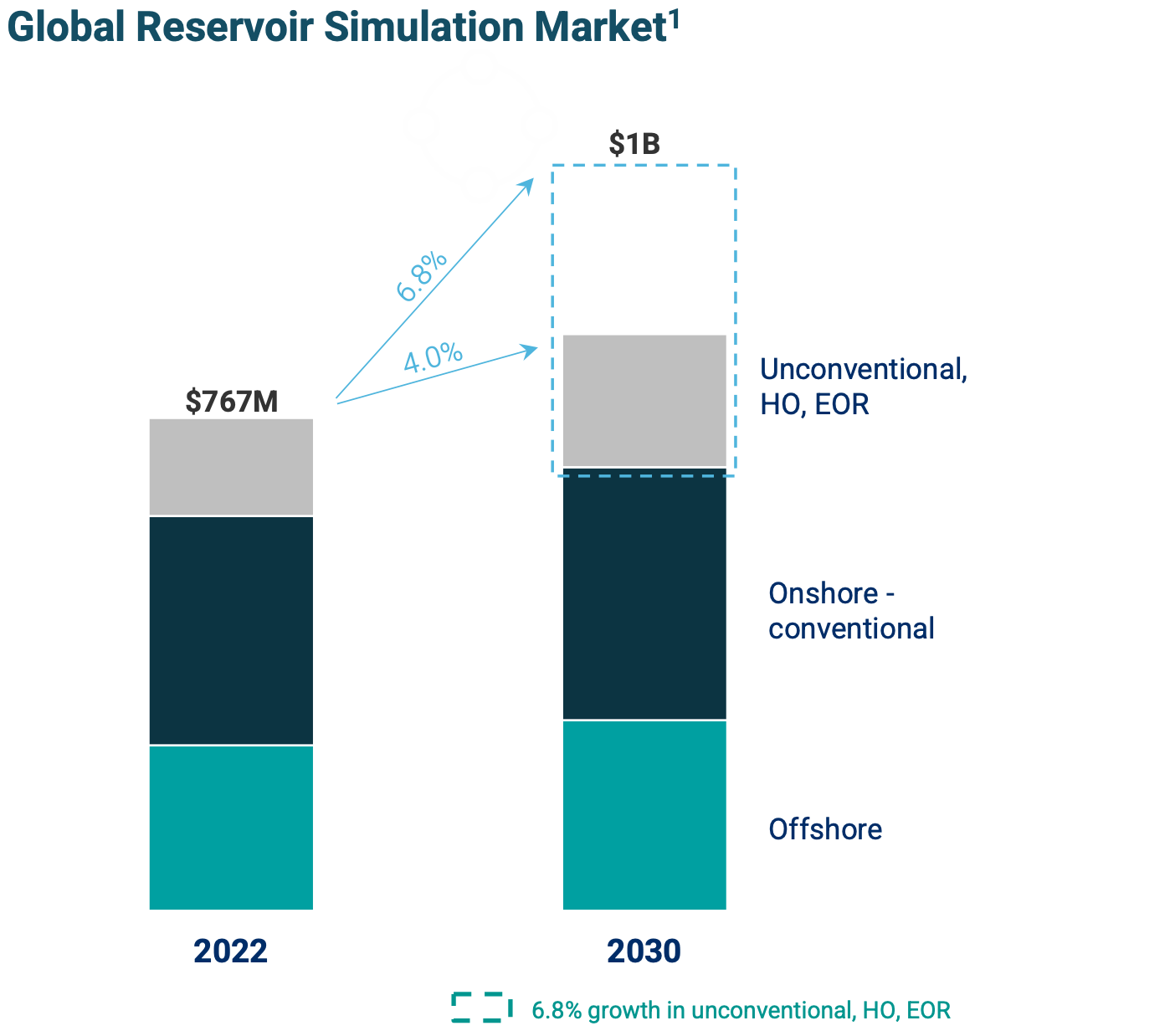 Global Reservoir Simulation Market$^1$

$1B

6.8%

4.0%

$767M

Unconventional, HO, EOR

Onshore - conventional

Offshore

2022

2030

6.8% growth in unconventional, HO, EOR